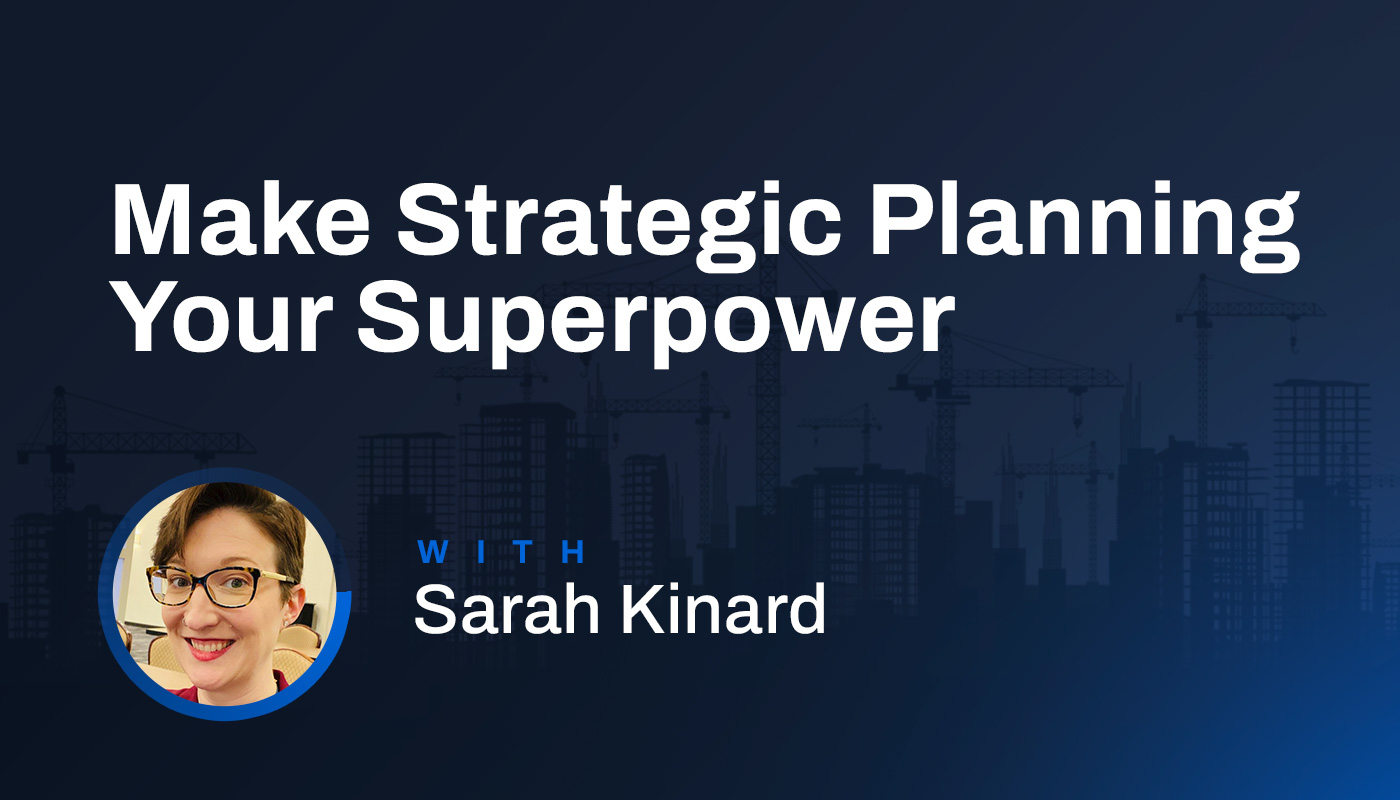 Make Strategic Planning Your Superpower

WITH
Sarah Kinard